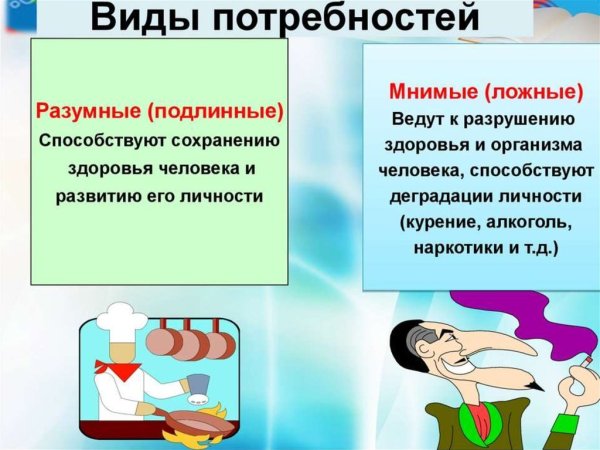 Виды потребностей

Разумные (подлинные)
Способствуют сохранению здоровья человека и развитию его личности

Мнимые (ложные)
Ведут к разрушению здоровья и организма человека, способствуют деградации личности (курение, алкоголь, наркотики и т.д.)